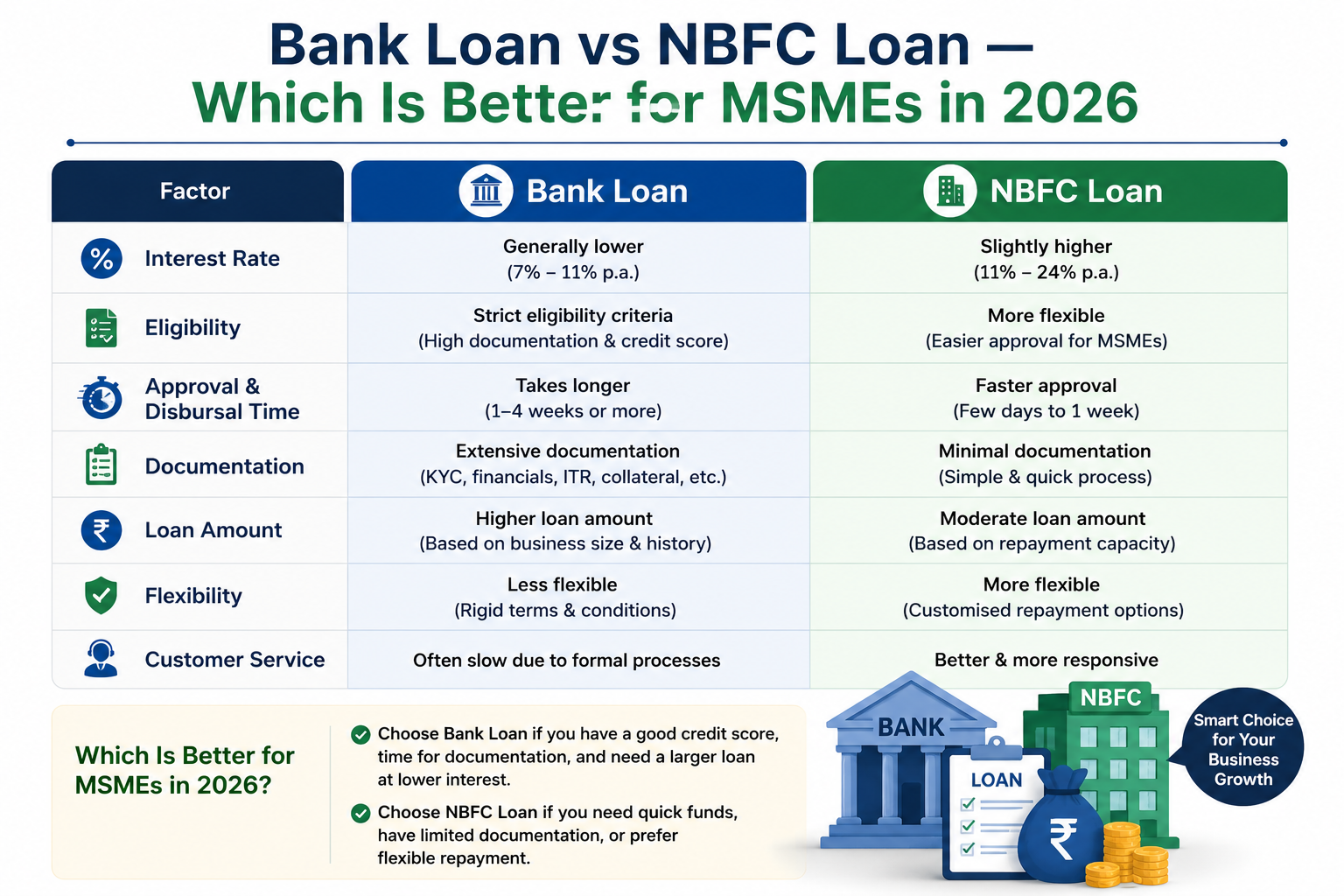 Bank Loan vs NBFC Loan —
Which Is Better for MSMEs in 2026

| Factor | Bank Loan | NBFC Loan |
|---|---|---|
| Interest Rate | Generally lower (7% – 11% p.a.) | Slightly higher (11% – 24% p.a.) |
| Eligibility | Strict eligibility criteria (High documentation & credit score) | More flexible (Easier approval for MSMEs) |
| Approval & Disbursal Time | Takes longer (1–4 weeks or more) | Faster approval (Few days to 1 week) |
| Documentation | Extensive documentation (KYC, financials, ITR, collateral, etc.) | Minimal documentation (Simple & quick process) |
| Loan Amount | Higher loan amount (Based on business size & history) | Moderate loan amount (Based on repayment capacity) |
| Flexibility | Less flexible (Rigid terms & conditions) | More flexible (Customised repayment options) |
| Customer Service | Often slow due to formal processes | Better & more responsive |

Which Is Better for MSMEs in 2026?

Choose Bank Loan if you have a good credit score, time for documentation, and need a larger loan at lower interest.

Choose NBFC Loan if you need quick funds, have limited documentation, or prefer flexible repayment.

BANK
NBFC
LOAN
₹
Smart Choice for Your Business Growth